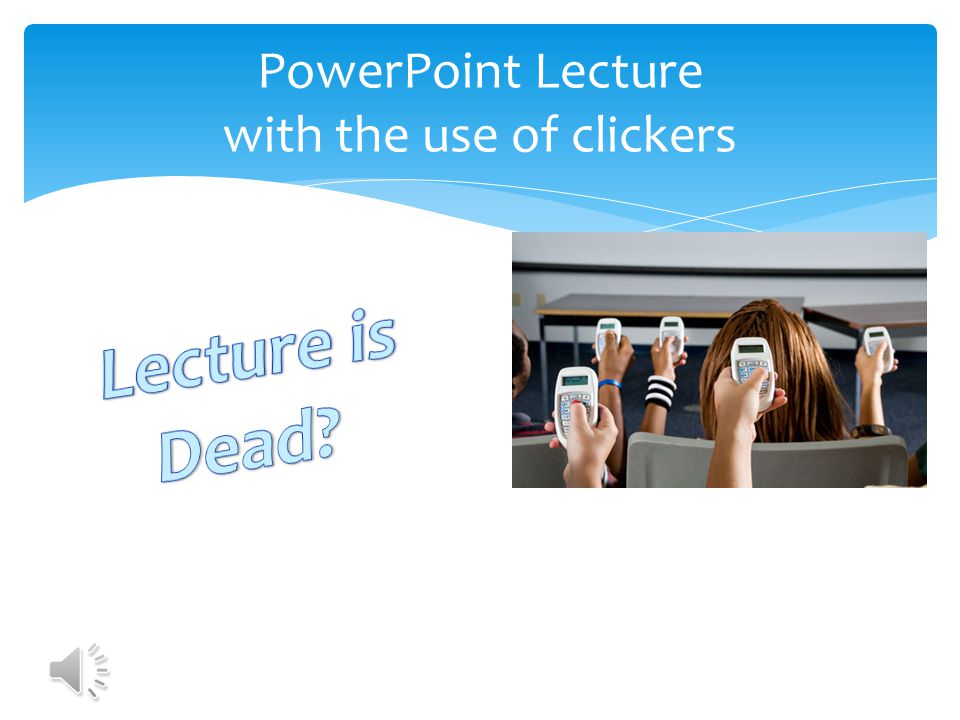 PowerPoint Lecture
with the use of clickers

Lecture is Dead?